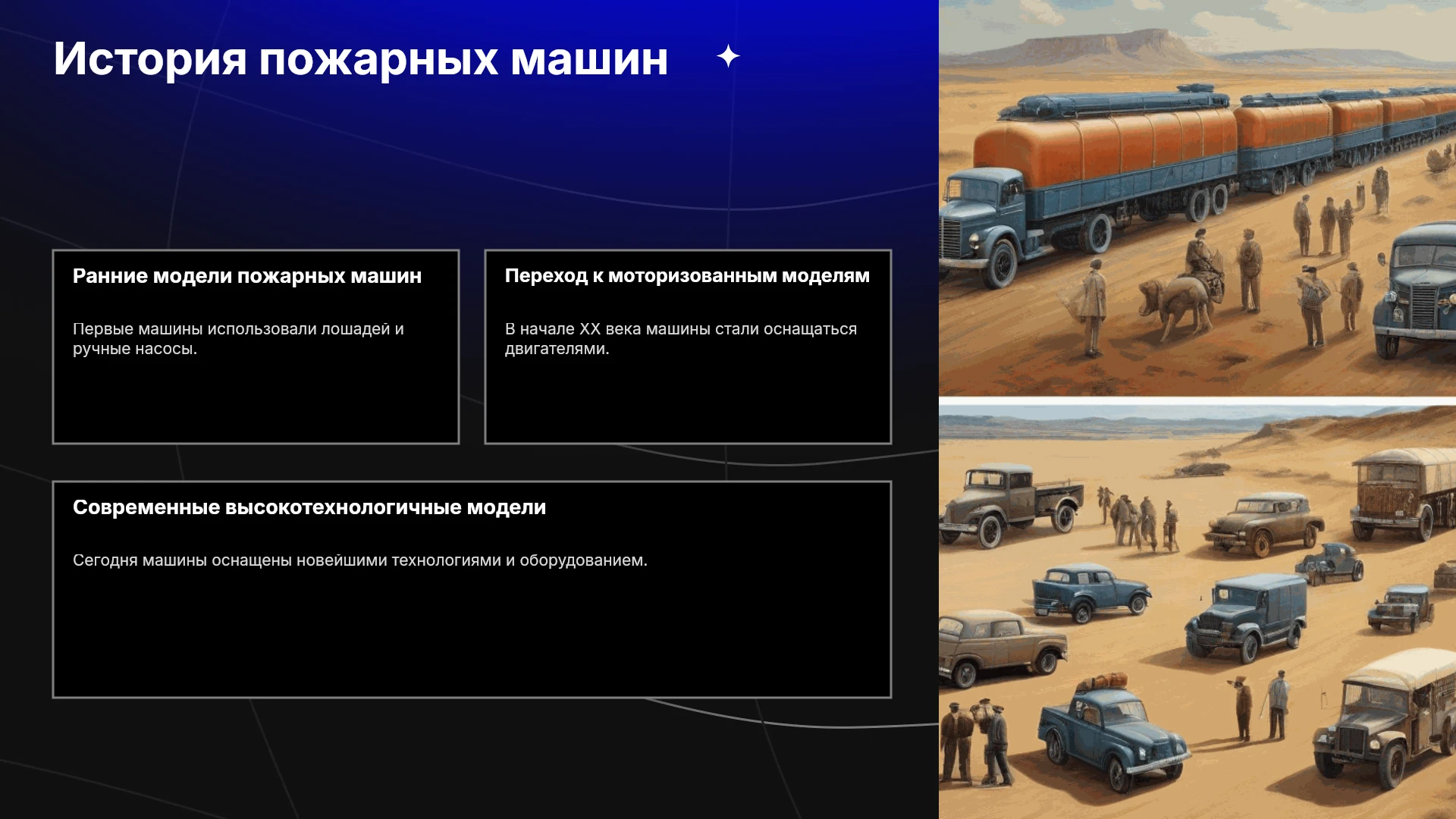 История пожарных машин

Ранние модели пожарных машин

Первые машины использовали лошадей и ручные насосы.

Переход к моторизованным моделям

В начале XX века машины стали оснащаться двигателями.

Современные высокотехнологичные модели

Сегодня машины оснащены новейшими технологиями и оборудованием.